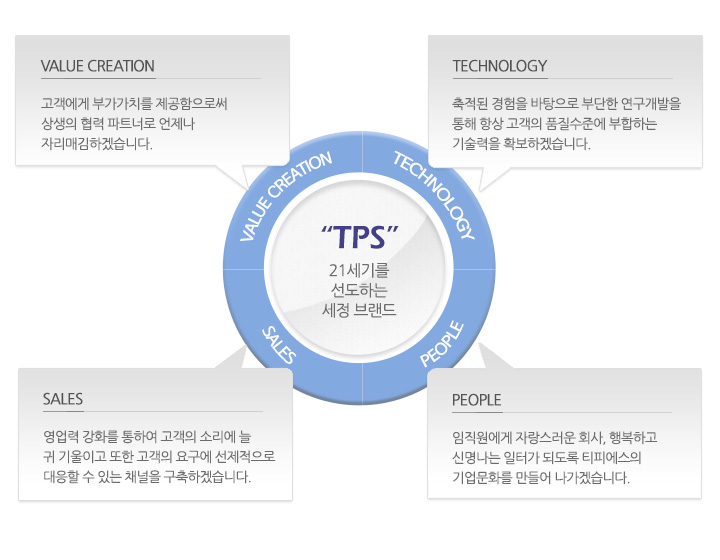 VALUE CREATION

고객에게 부가가치를 제공함으로써 상생의 협력 파트너로 언제나 자리매김하겠습니다.

TECHNOLOGY

축적된 경험을 바탕으로 부단한 연구개발을 통해 항상 고객의 품질수준에 부합하는 기술력을 확보하겠습니다.

VALUE CREATION

TECHNOLOGY

"TPS"

21세기를 선도하는 세정 브랜드

SALES

PEOPLE

SALES

영업력 강화를 통하여 고객의 소리에 늘 귀 기울이고 또한 고객의 요구에 선제적으로 대응할 수 있는 채널을 구축하겠습니다.

PEOPLE

임직원에게 자랑스러운 회사, 행복하고 신명나는 일터가 되도록 티피에스의 기업문화를 만들어 나가겠습니다.